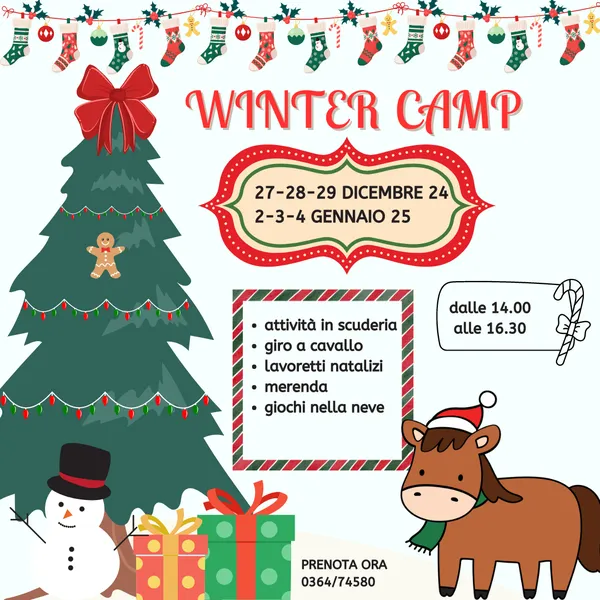 WINTER CAMP

27-28-29 DICEMBRE 24
2-3-4 GENNAIO 25

- attività in scuderia
- giro a cavallo
- lavoretti natalizi
- merenda
- giochi nella neve

dalle 14.00
alle 16.30

PRENOTA ORA
0364/74580